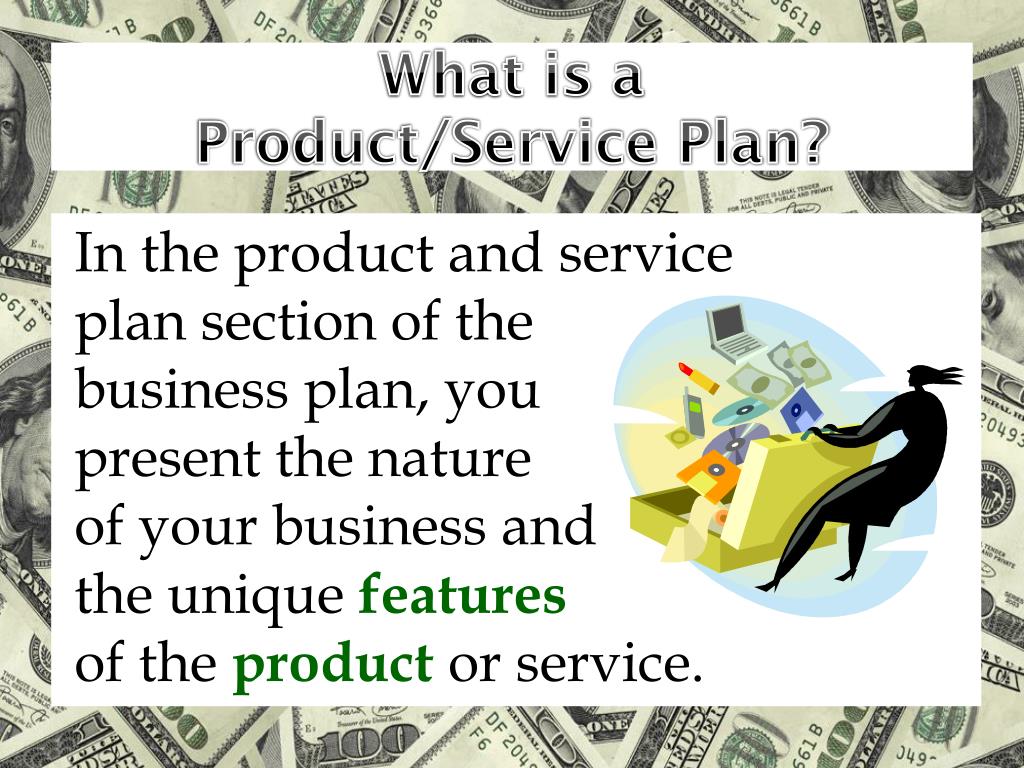 What is a Product/Service Plan?

In the product and service plan section of the business plan, you present the nature of your business and the unique features of the product or service.